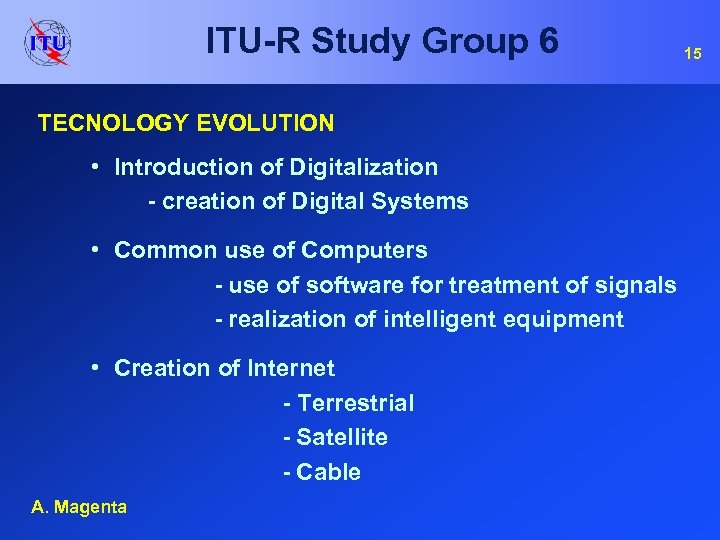 ITU

ITU-R Study Group 6

15

TECNOLOGY EVOLUTION

• Introduction of Digitalization
- creation of Digital Systems

• Common use of Computers
- use of software for treatment of signals
- realization of intelligent equipment

• Creation of Internet
- Terrestrial
- Satellite
- Cable

A. Magenta